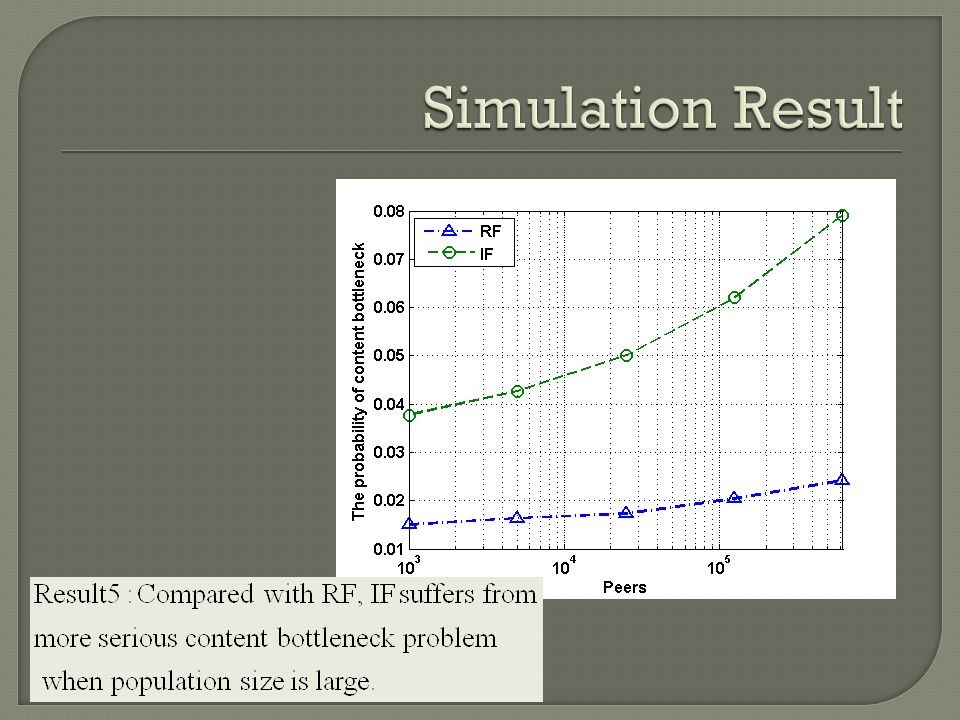 Simulation Result

RF
IF

The probability of content bottleneck

0.08
0.07
0.06
0.05
0.04
0.03
0.02
0.01

$10^3$
$10^4$
$10^5$

Peers

Result5 : Compared with RF, IF suffers from more serious content bottleneck problem when population size is large.